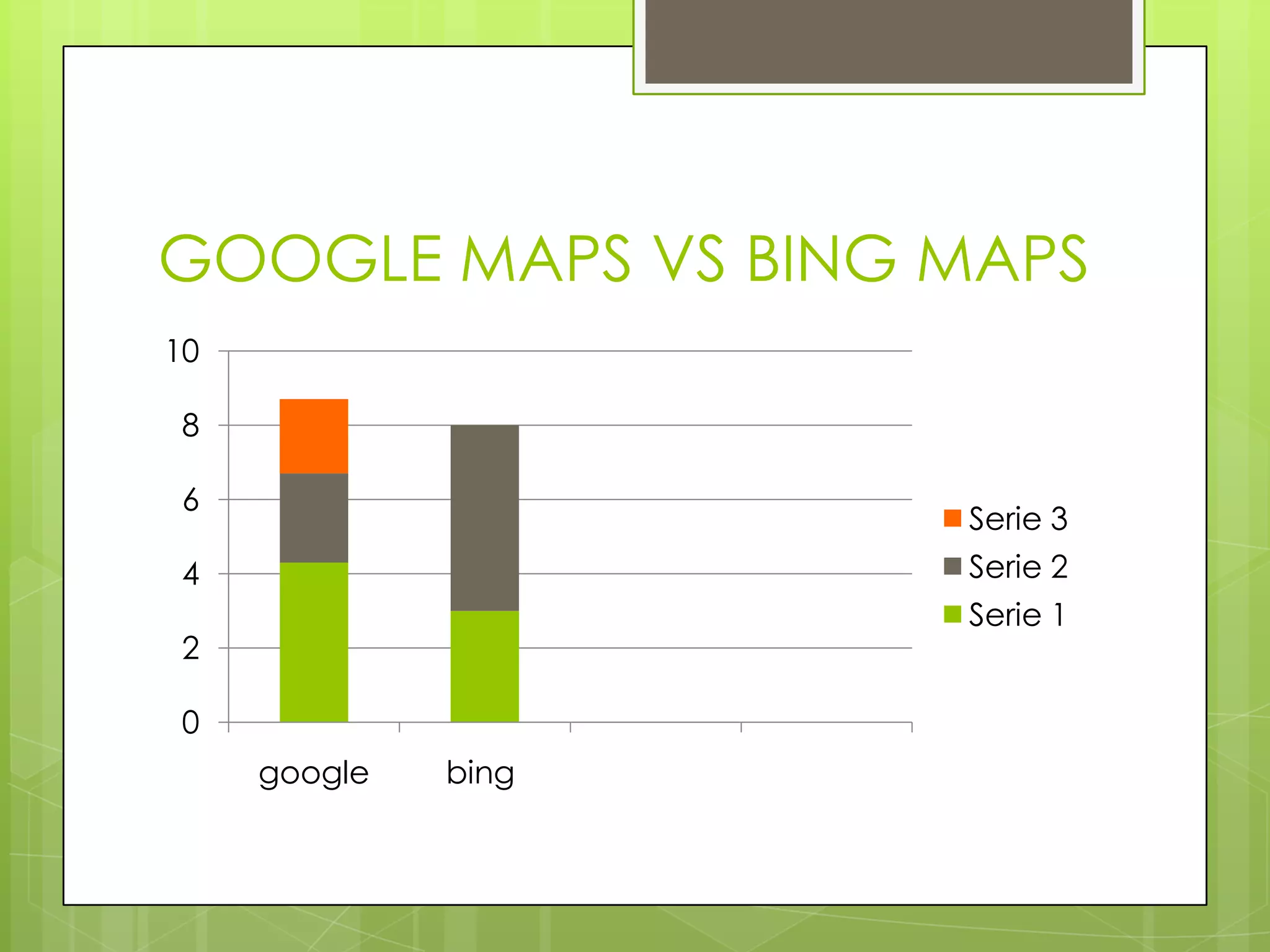 GOOGLE MAPS VS BING MAPS

10
8
6
4
2
0

google
bing

Serie 3
Serie 2
Serie 1